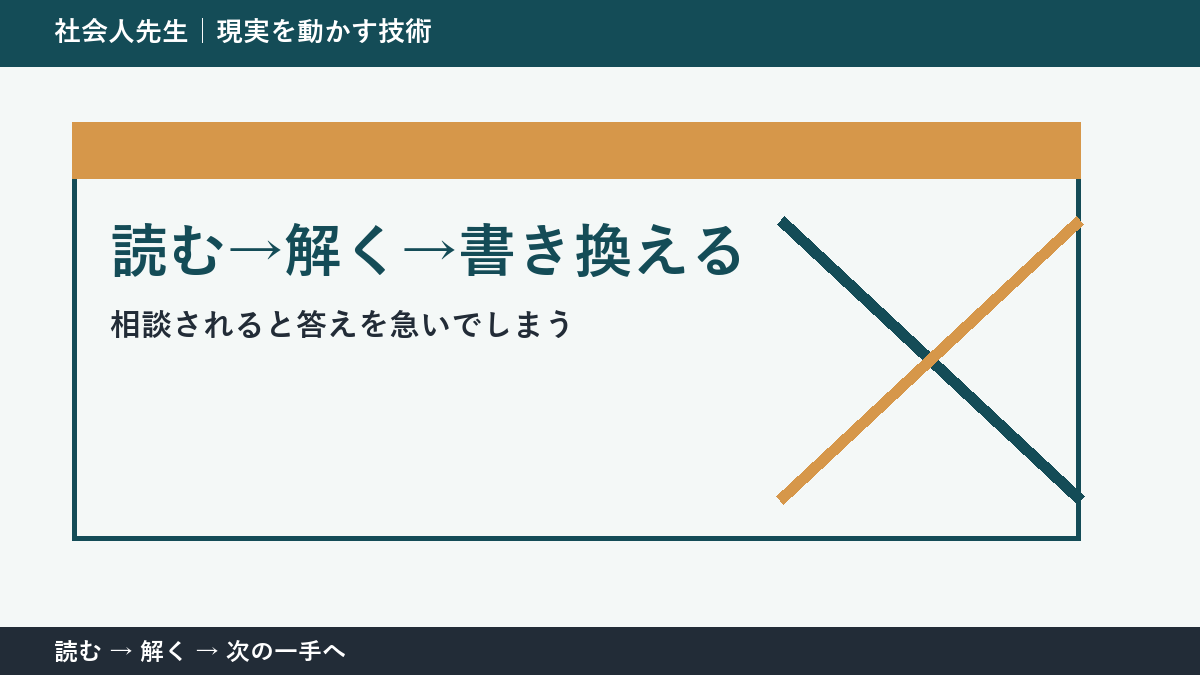 社会人先生｜現実を動かす技術

読む→解く→書き換える

相談されると答えを急いでしまう

読む → 解く → 次の一手へ